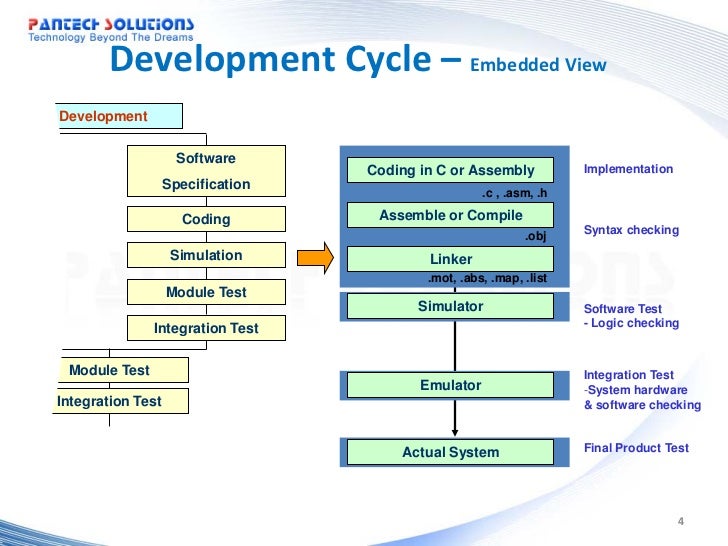 PANTECH SOLUTIONS
Technology Beyond The Dreams

Development Cycle – Embedded View

Development

Software Specification

Coding

Simulation

Module Test

Integration Test

Module Test

Integration Test

Coding in C or Assembly

.c , .asm, .h

Assemble or Compile

.obj

Linker

.mot, .abs, .map, .list

Simulator

Emulator

Actual System

Implementation

Syntax checking

Software Test
- Logic checking

Integration Test
-System hardware & software checking

Final Product Test

4